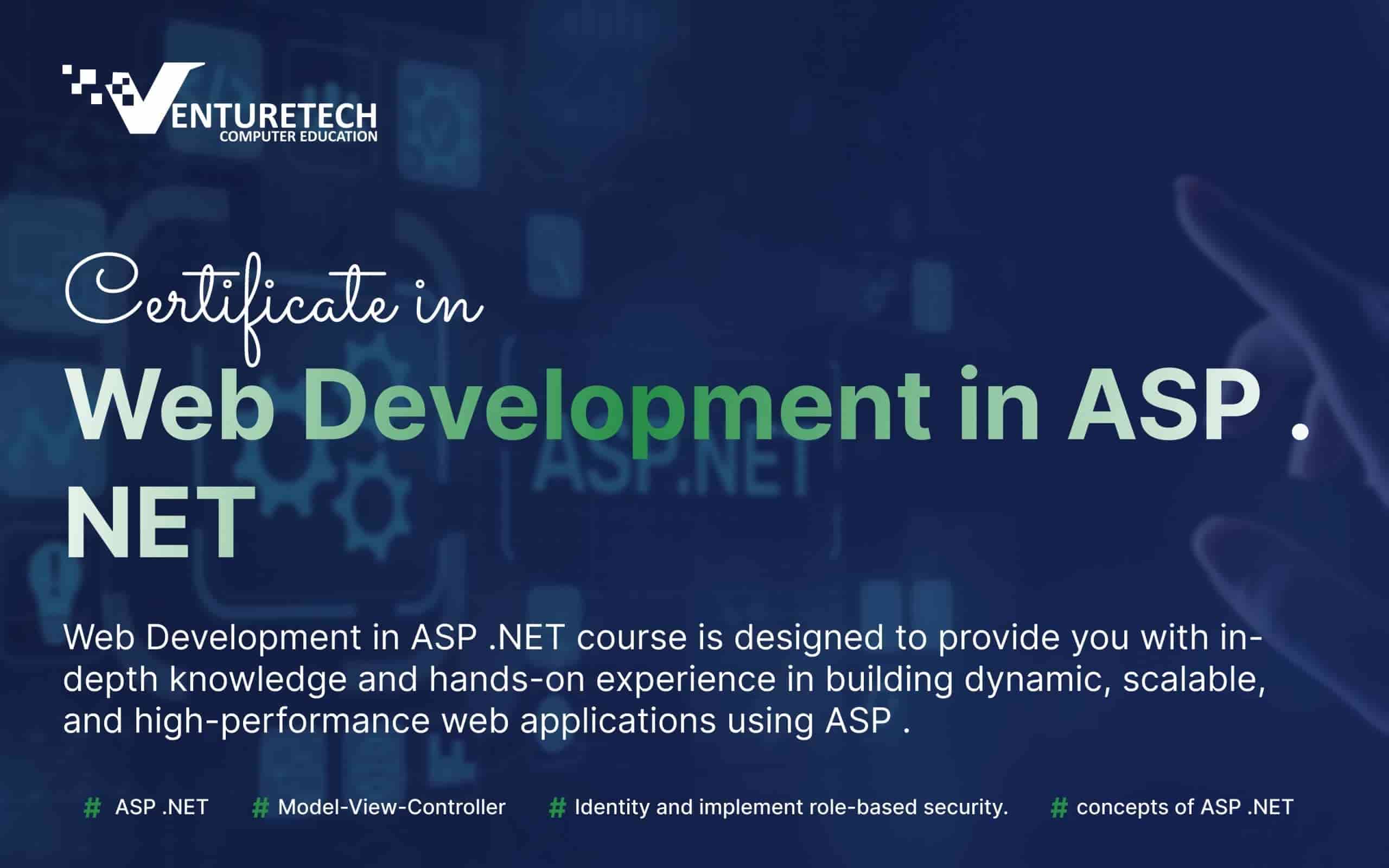 VENTURETECH
COMPUTER EDUCATION

Certificate in
Web Development in ASP . NET

ASP.NET

Web Development in ASP .NET course is designed to provide you with in-depth knowledge and hands-on experience in building dynamic, scalable, and high-performance web applications using ASP .

# ASP .NET # Model-View-Controller # Identity and implement role-based security. # concepts of ASP .NET